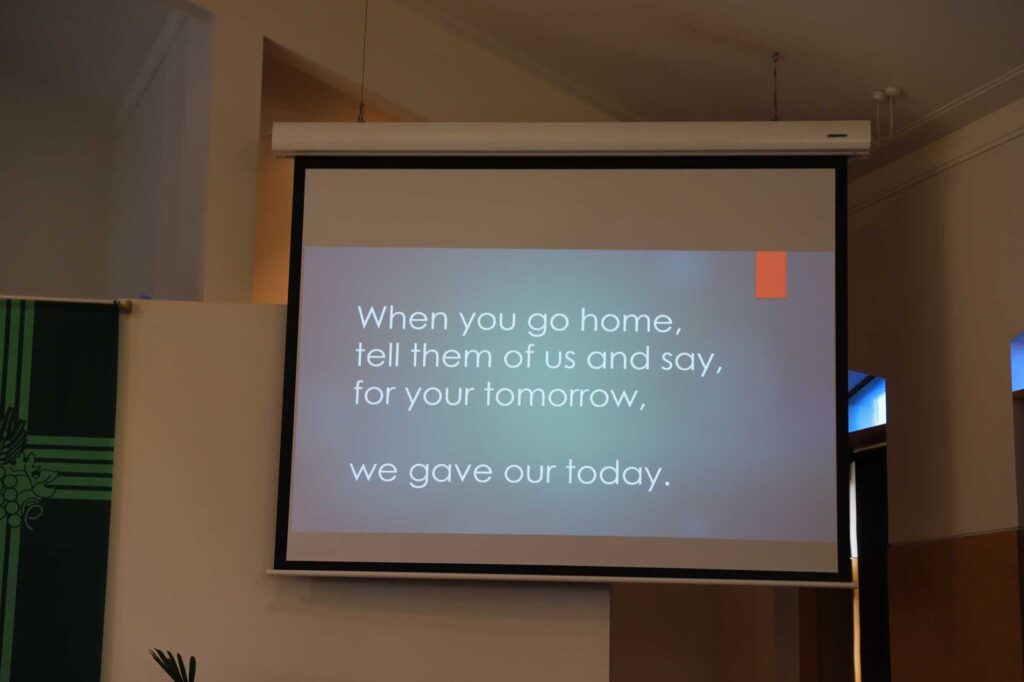 When you go home,
tell them of us and say,
for your tomorrow,

we gave our today.